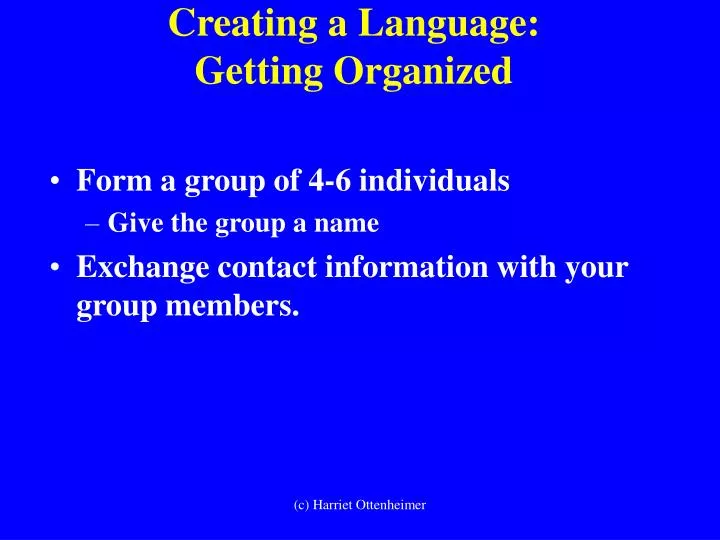 Creating a Language:
Getting Organized

• Form a group of 4-6 individuals
– Give the group a name
• Exchange contact information with your group members.

(c) Harriet Ottenheimer